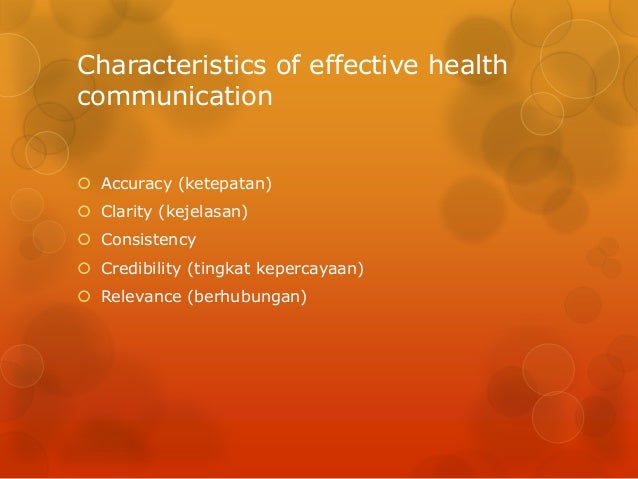 Characteristics of effective health communication

Accuracy (ketepatan)
Clarity (kejelasan)
Consistency
Credibility (tingkat kepercayaan)
Relevance (berhubungan)